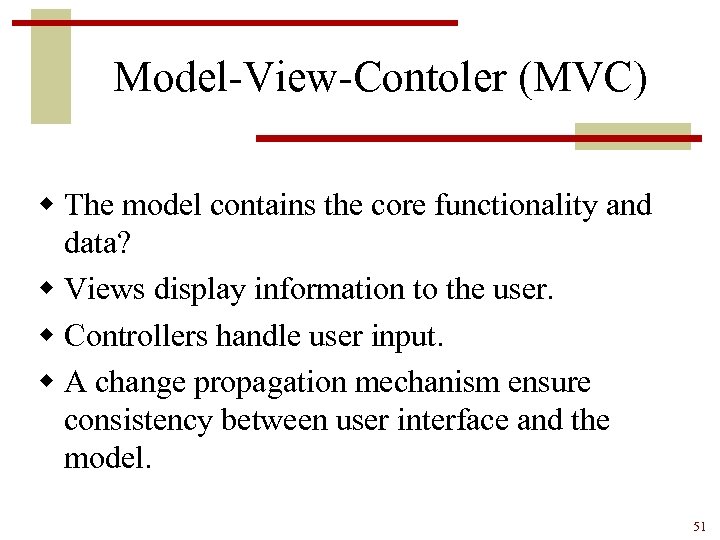 Model-View-Contoler (MVC)

- The model contains the core functionality and data?
- Views display information to the user.
- Controllers handle user input.
- A change propagation mechanism ensure consistency between user interface and the model.

51